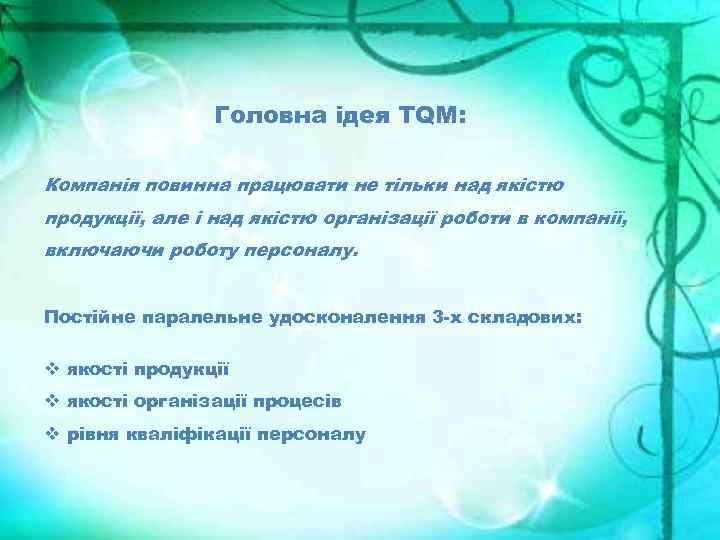 Головна ідея TQM:

Компанія повинна працювати не тільки над якістю продукції, але і над якістю організації роботи в компанії, включаючи роботу персоналу.

Постійне паралельне удосконалення 3-х складових:

❖ якості продукції
❖ якості організації процесів
❖ рівня кваліфікації персоналу